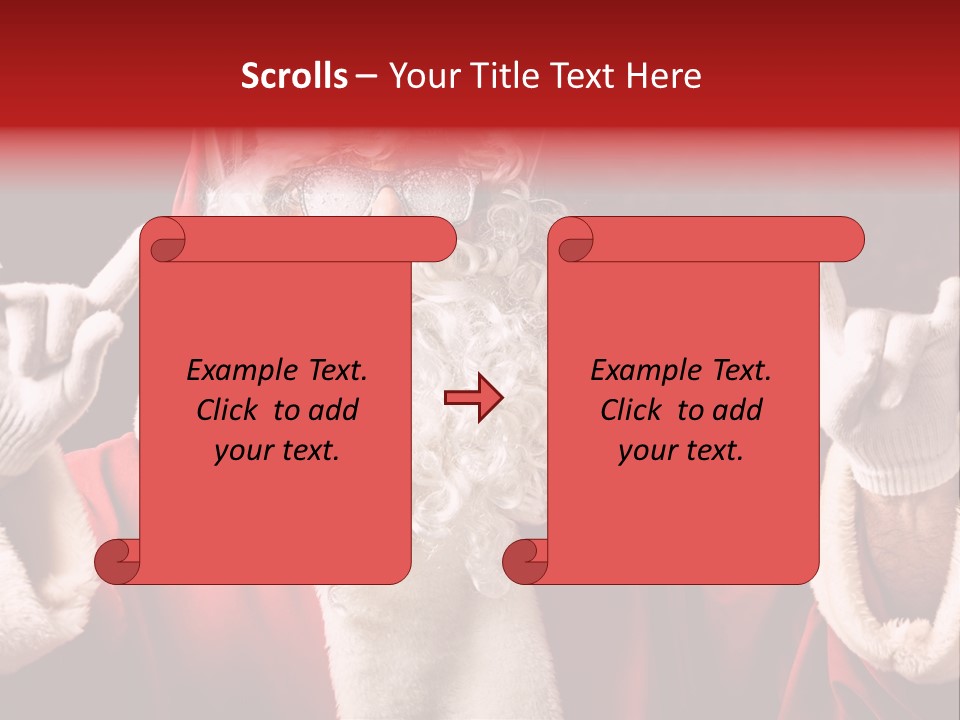 Scrolls – Your Title Text Here

Example Text. Click to add your text.

Example Text. Click to add your text.